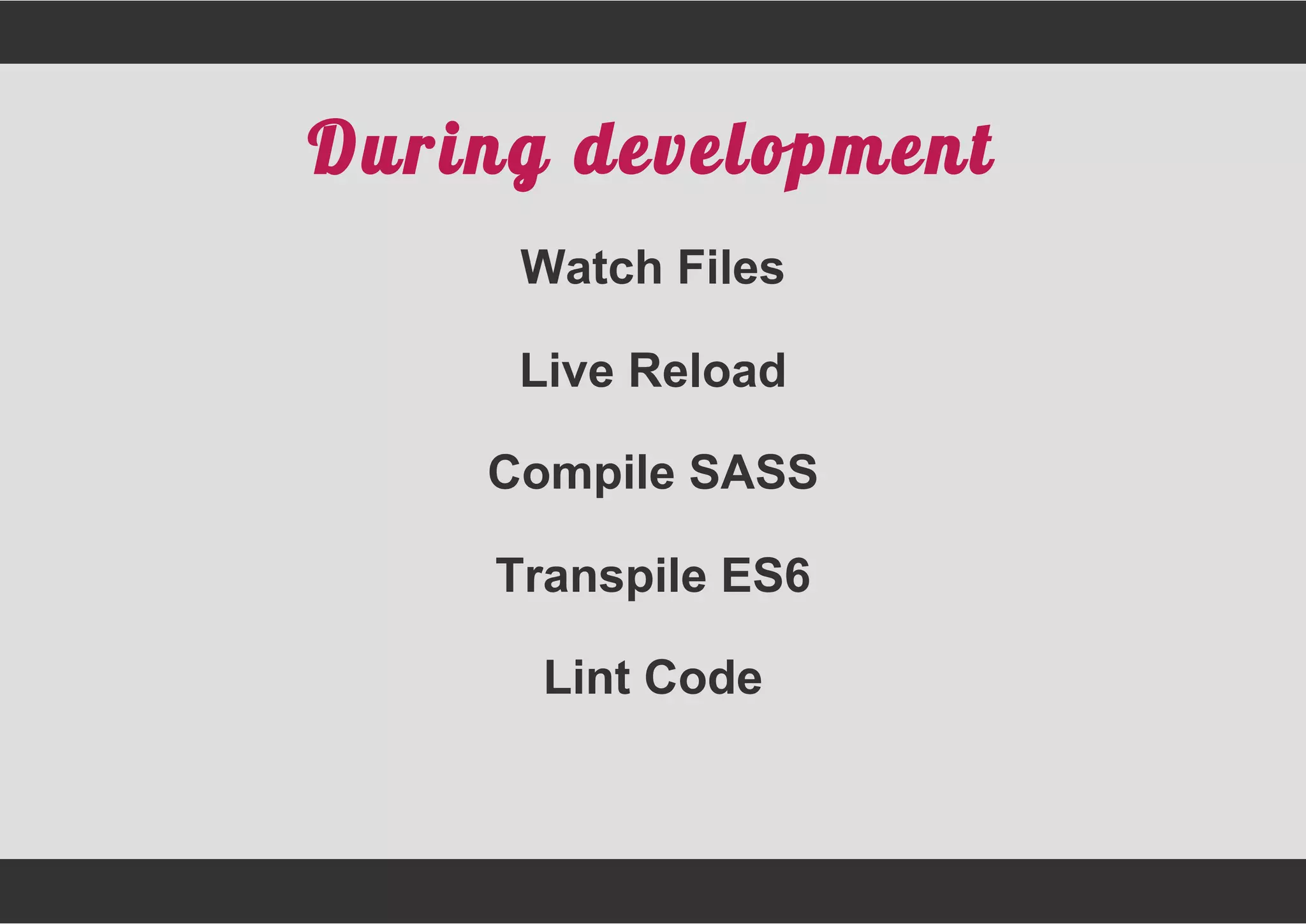 During development

Watch Files

Live Reload

Compile SASS

Transpile ES6

Lint Code